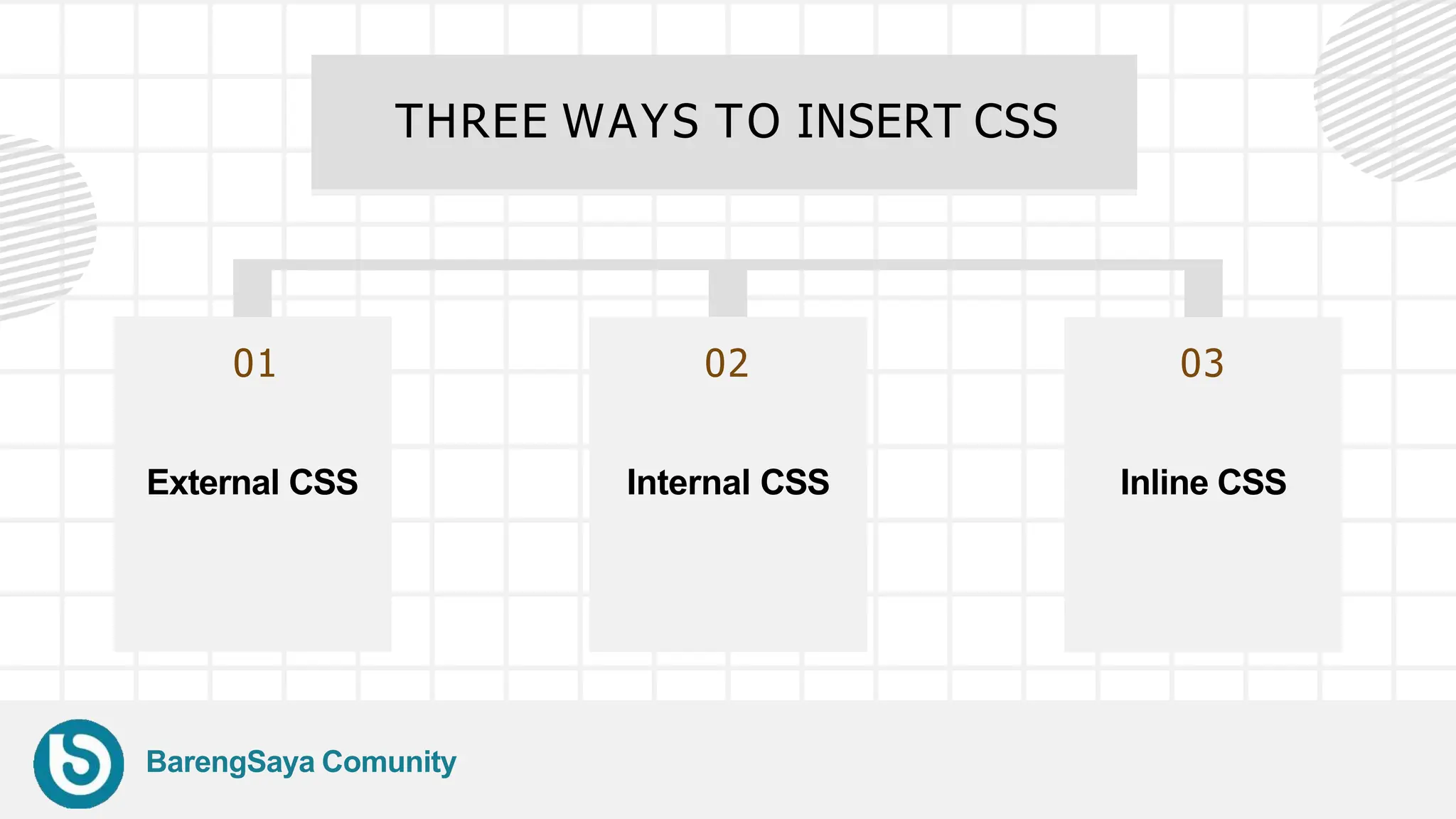 THREE WAYS TO INSERT CSS

01

External CSS

02

Internal CSS

03

Inline CSS

BarengSaya Comunity